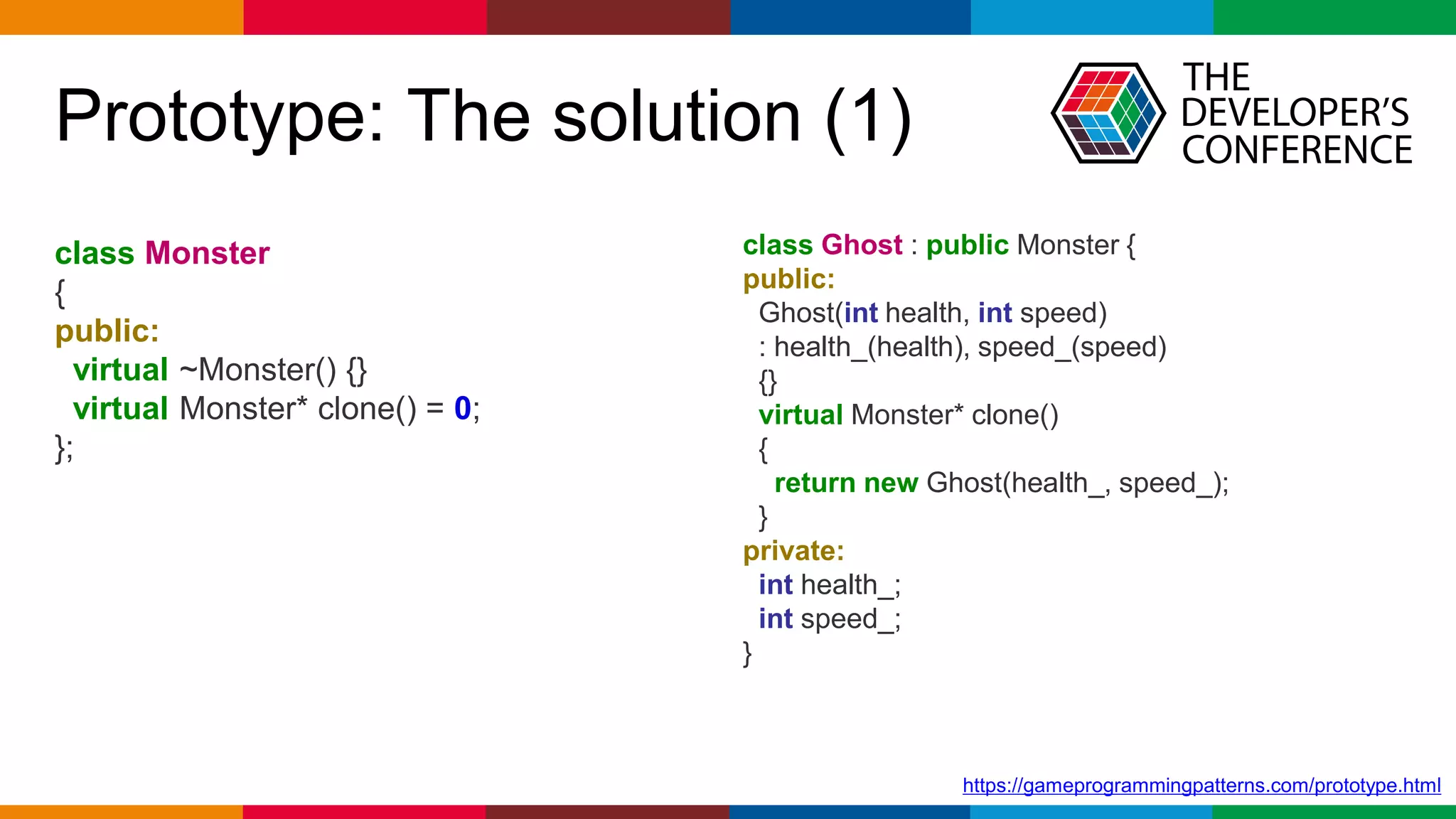 Prototype: The solution (1)

THE DEVELOPER'S CONFERENCE

class Monster
{
public:
 virtual ~Monster() {}
 virtual Monster* clone() = 0;
};

class Ghost : public Monster {
public:
 Ghost(int health, int speed)
 : health_(health), speed_(speed)
 {}
 virtual Monster* clone()
 {
  return new Ghost(health_, speed_);
 }
private:
 int health_;
 int speed_;
}

https://gameprogrammingpatterns.com/prototype.html